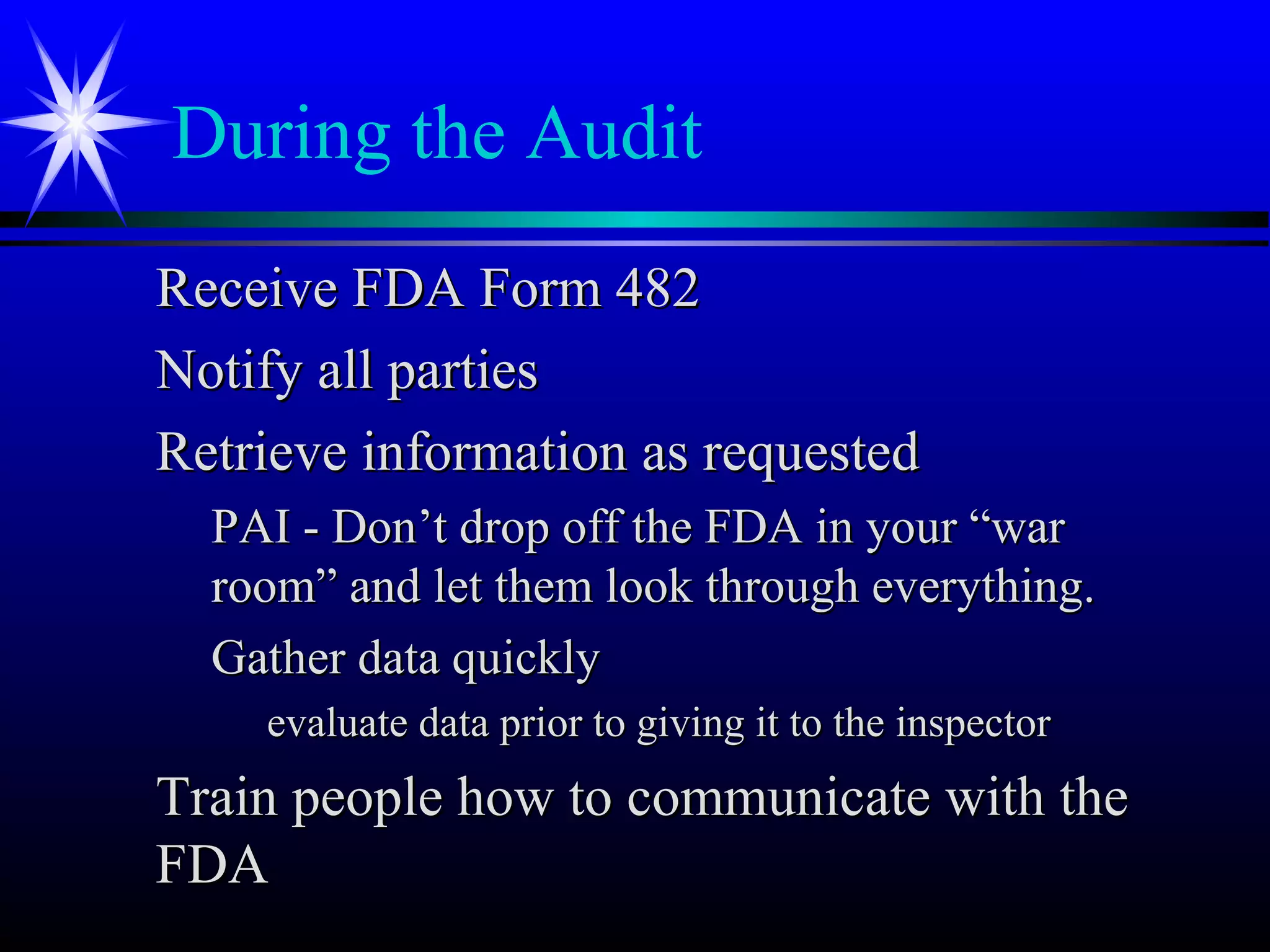 During the Audit

Receive FDA Form 482

Notify all parties

Retrieve information as requested

PAI - Don’t drop off the FDA in your “war room” and let them look through everything.

Gather data quickly

evaluate data prior to giving it to the inspector

Train people how to communicate with the FDA